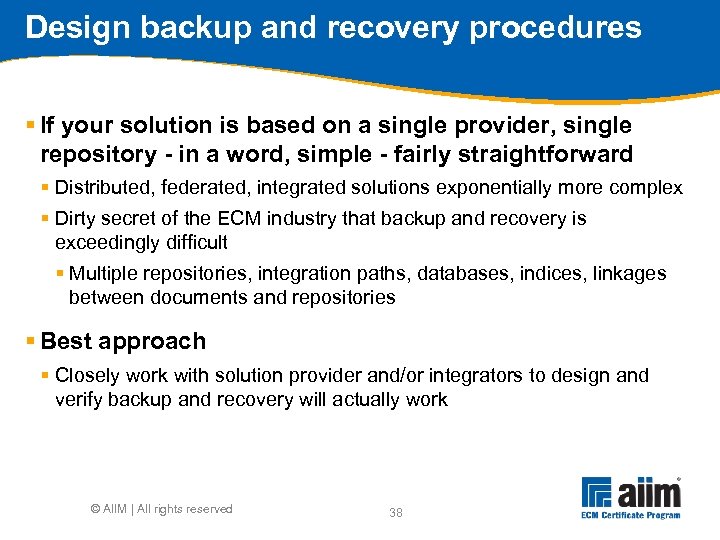 Design backup and recovery procedures

▪ If your solution is based on a single provider, single repository - in a word, simple - fairly straightforward

▪ Distributed, federated, integrated solutions exponentially more complex

▪ Dirty secret of the ECM industry that backup and recovery is exceedingly difficult

▪ Multiple repositories, integration paths, databases, indices, linkages between documents and repositories

▪ Best approach

▪ Closely work with solution provider and/or integrators to design and verify backup and recovery will actually work

© AIIM | All rights reserved

38

aiim®
ECM Certificate Program